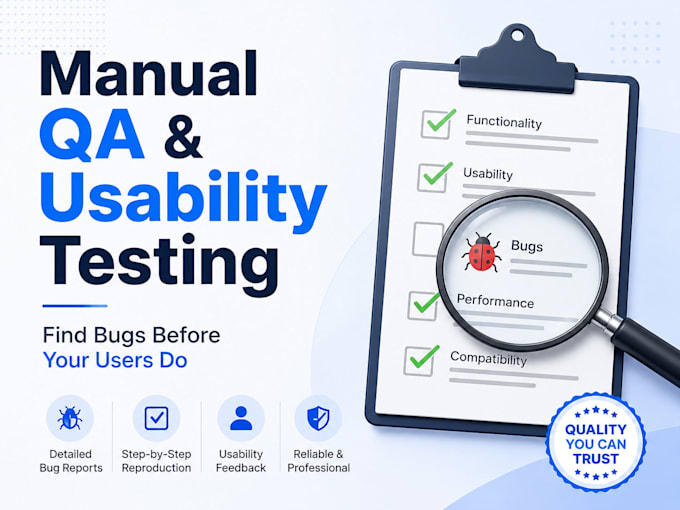 Manual QA & Usability Testing

Find Bugs Before Your Users Do

Detailed Bug Reports

Step-by-Step Reproduction

Usability Feedback

Reliable & Professional

Functionality

Usability

Bugs

Performance

Compatibility

QUALITY YOU CAN TRUST